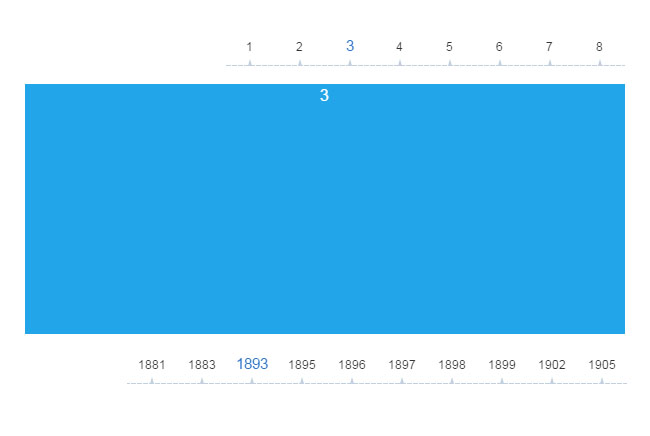 1 2 3 4 5 6 7 8

3

1881 1883 1893 1895 1896 1897 1898 1899 1902 1905